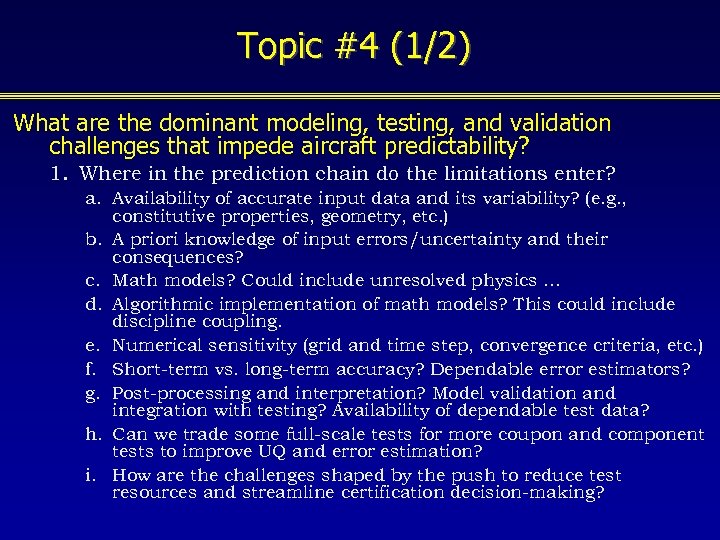 Topic #4 (1/2)

What are the dominant modeling, testing, and validation challenges that impede aircraft predictability?

1. Where in the prediction chain do the limitations enter?

a. Availability of accurate input data and its variability? (e.g., constitutive properties, geometry, etc.)

b. A priori knowledge of input errors/uncertainty and their consequences?

c. Math models? Could include unresolved physics ...

d. Algorithmic implementation of math models? This could include discipline coupling.

e. Numerical sensitivity (grid and time step, convergence criteria, etc.)

f. Short-term vs. long-term accuracy? Dependable error estimators?

g. Post-processing and interpretation? Model validation and integration with testing? Availability of dependable test data?

h. Can we trade some full-scale tests for more coupon and component tests to improve UQ and error estimation?

i. How are the challenges shaped by the push to reduce test resources and streamline certification decision-making?